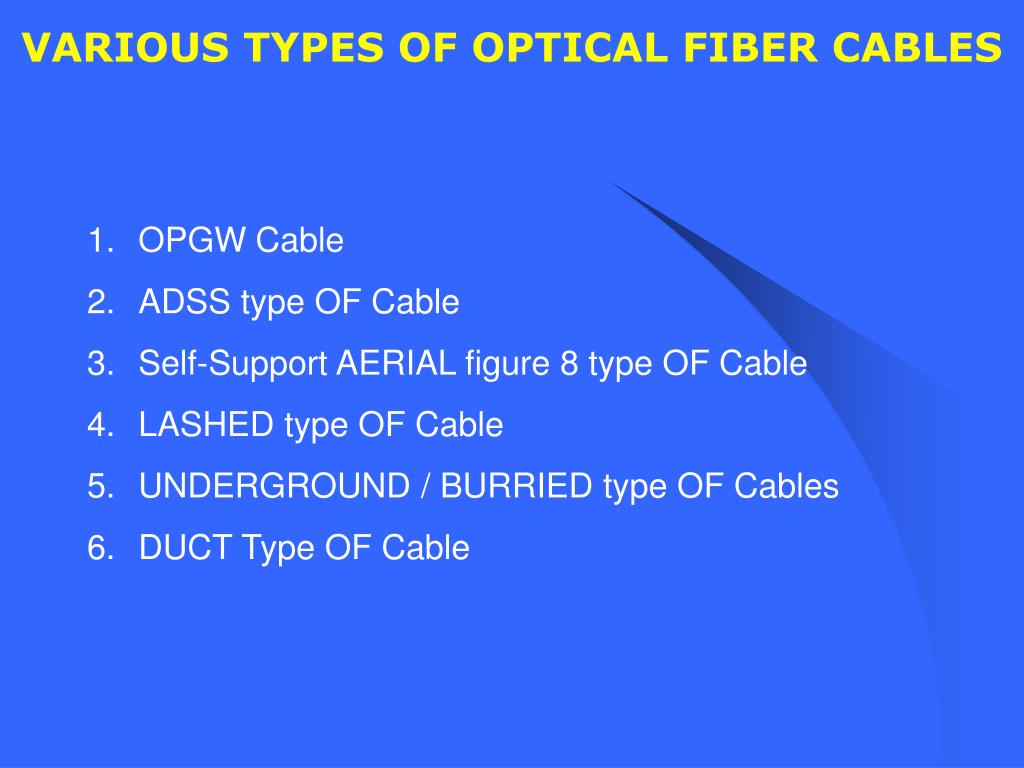 VARIOUS TYPES OF OPTICAL FIBER CABLES

1. OPGW Cable
2. ADSS type OF Cable
3. Self-Support AERIAL figure 8 type OF Cable
4. LASHED type OF Cable
5. UNDERGROUND / BURRIED type OF Cables
6. DUCT Type OF Cable